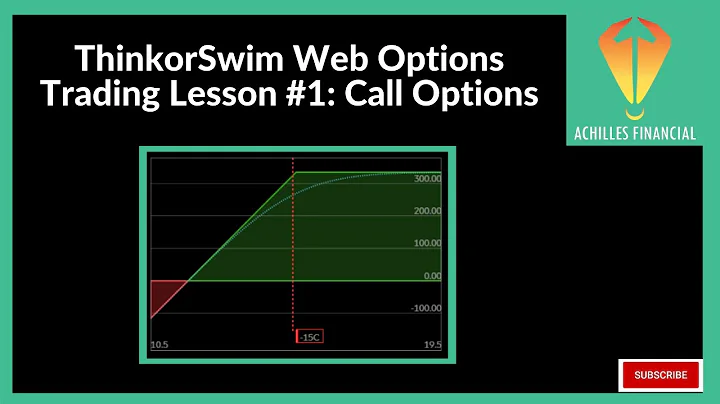 ThinkorSwim Web Options Trading Lesson #1: Call Options

ACHILLES FINANCIAL

300.00
200.00
100.00
0.00
-100.00

-15C

10.5

19.5

SUBSCRIBE